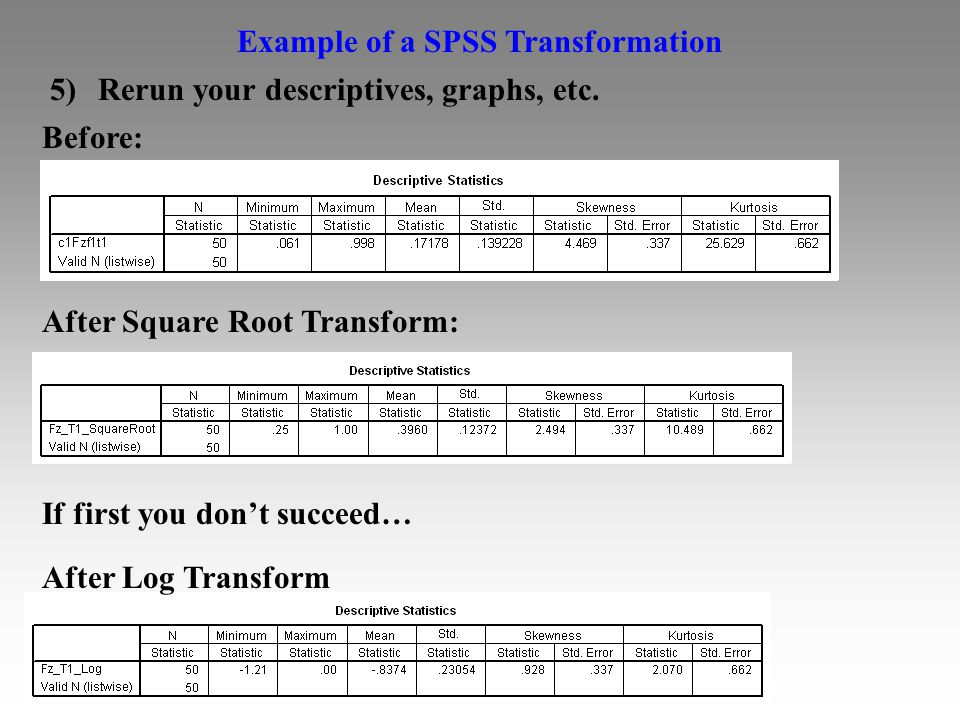 Example of a SPSS Transformation

5) Rerun your descriptives, graphs, etc.

Before:

Descriptive Statistics

| | N | Minimum | Maximum | Mean | Std. | Skewness | | Kurtosis | |
|---|---|---|---|---|---|---|---|---|---|
| | Statistic | Statistic | Statistic | Statistic | Statistic | Statistic | Std. Error | Statistic | Std. Error |
| c1Fzf1t1 | 50 | .061 | .998 | .17178 | .139228 | 4.469 | .337 | 25.629 | .662 |
| Valid N (listwise) | 50 | | | | | | | | |

After Square Root Transform:

Descriptive Statistics

| | N | Minimum | Maximum | Mean | Std. | Skewness | | Kurtosis | |
|---|---|---|---|---|---|---|---|---|---|
| | Statistic | Statistic | Statistic | Statistic | Statistic | Statistic | Std. Error | Statistic | Std. Error |
| Fz_T1_SquareRoot | 50 | .25 | 1.00 | .3960 | .12372 | 2.494 | .337 | 10.489 | .662 |
| Valid N (listwise) | 50 | | | | | | | | |

If first you don’t succeed…

After Log Transform

Descriptive Statistics

| | N | Minimum | Maximum | Mean | Std. | Skewness | | Kurtosis | |
|---|---|---|---|---|---|---|---|---|---|
| | Statistic | Statistic | Statistic | Statistic | Statistic | Statistic | Std. Error | Statistic | Std. Error |
| Fz_T1_Log | 50 | -1.21 | .00 | -.8374 | .23054 | .928 | .337 | 2.070 | .662 |
| Valid N (listwise) | 50 | | | | | | | | |